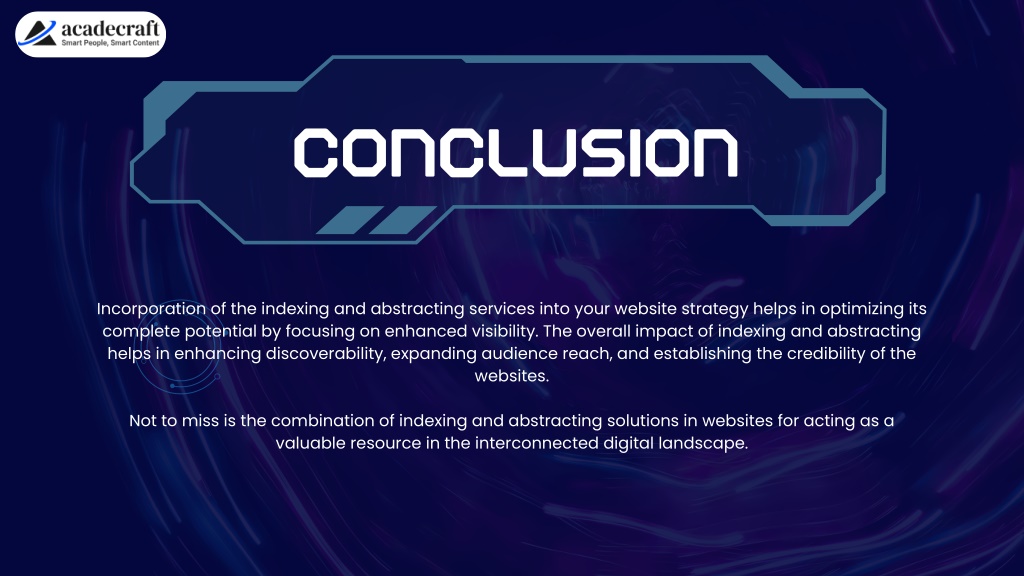 acadecraft
Smart People, Smart Content

CONCLUSION

Incorporation of the indexing and abstracting services into your website strategy helps in optimizing its complete potential by focusing on enhanced visibility. The overall impact of indexing and abstracting helps in enhancing discoverability, expanding audience reach, and establishing the credibility of the websites.

Not to miss is the combination of indexing and abstracting solutions in websites for acting as a valuable resource in the interconnected digital landscape.